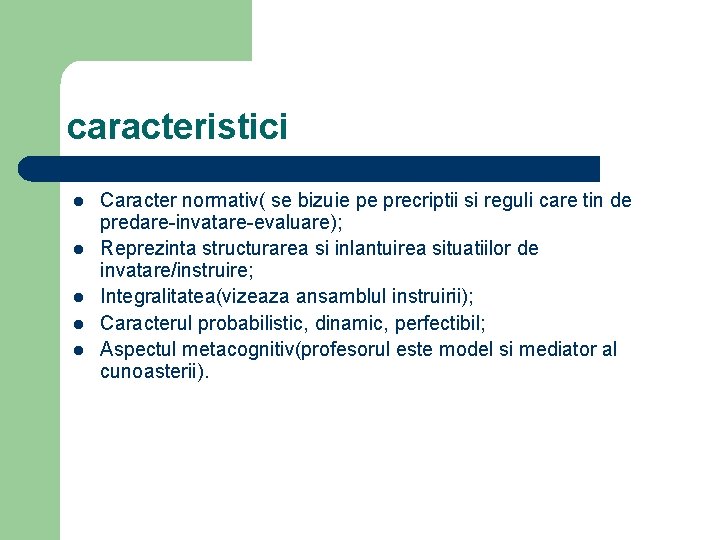 caracteristici

- Caracter normativ( se bizuie pe precriptii si reguli care tin de predare-invatare-evaluare);
- Reprezinta structurarea si inlantuirea situatiilor de invatare/instruire;
- Integralitatea(vizeaza ansamblul instruirii);
- Caracterul probabilistic, dinamic, perfectibil;
- Aspectul metacognitiv(profesorul este model si mediator al cunoasterii).